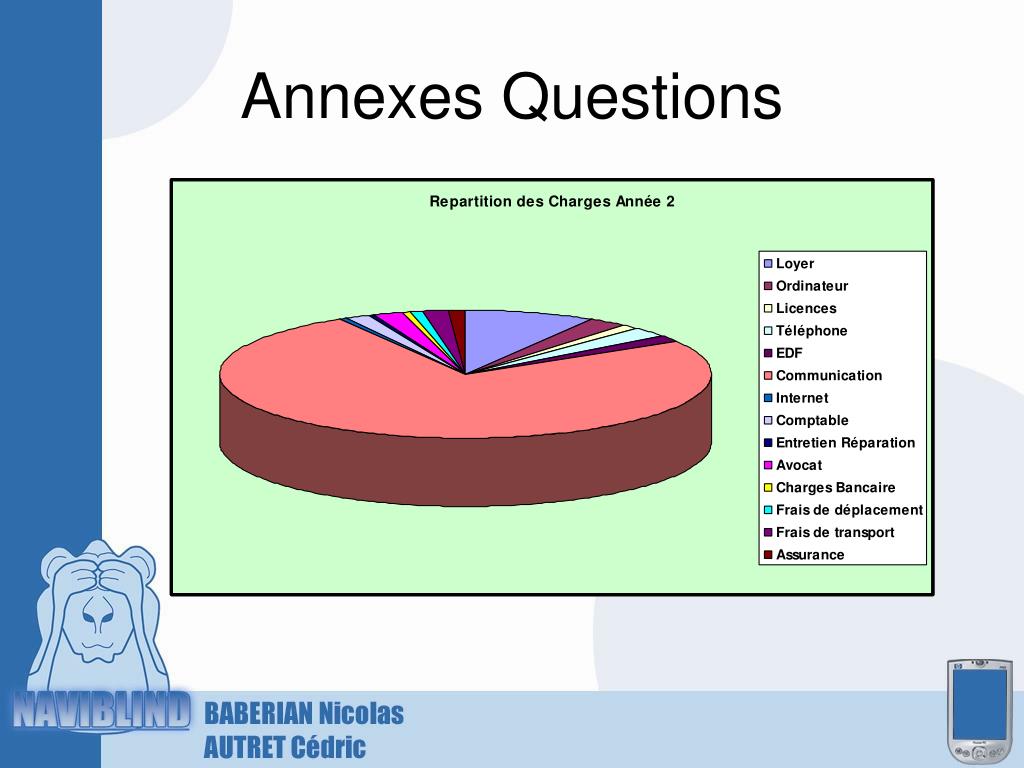 Annexes Questions

Repartition des Charges Année 2

Loyer
Ordinateur
Licences
Téléphone
EDF
Communication
Internet
Comptable
Entretien Réparation
Avocat
Charges Bancaire
Frais de déplacement
Frais de transport
Assurance

NAVIBLIND

BABERIAN Nicolas
AUTRET Cédric